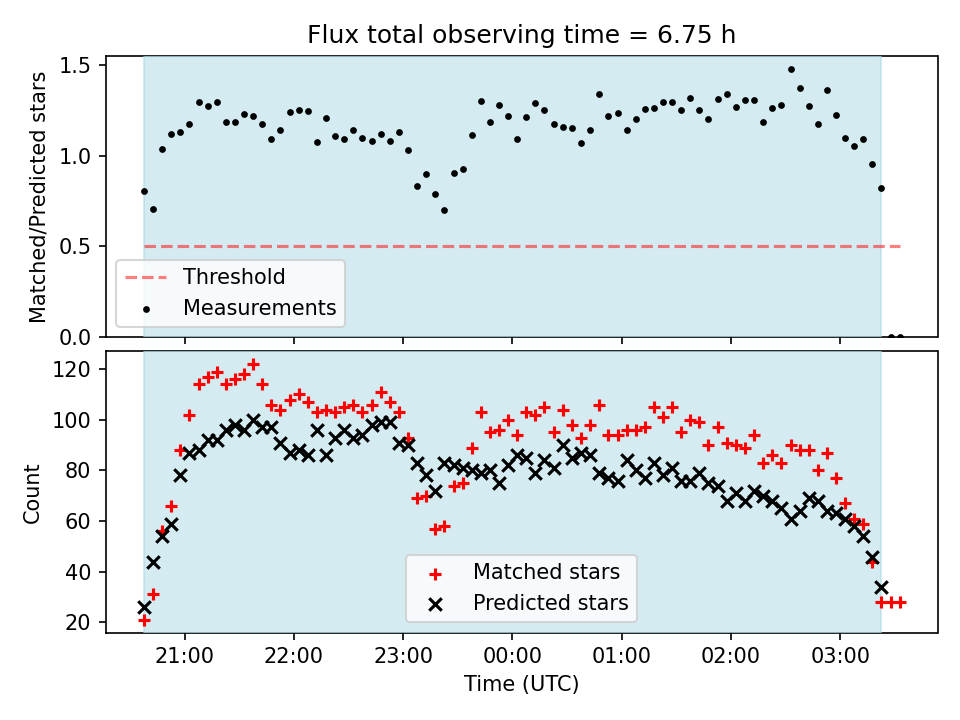 Flux total observing time = 6.75 h

Matched/Predicted stars

1.5
1.0
0.5
0.0

Threshold
Measurements

Count

120
100
80
60
40
20

Matched stars
Predicted stars

21:00
22:00
23:00
00:00
01:00
02:00
03:00

Time (UTC)